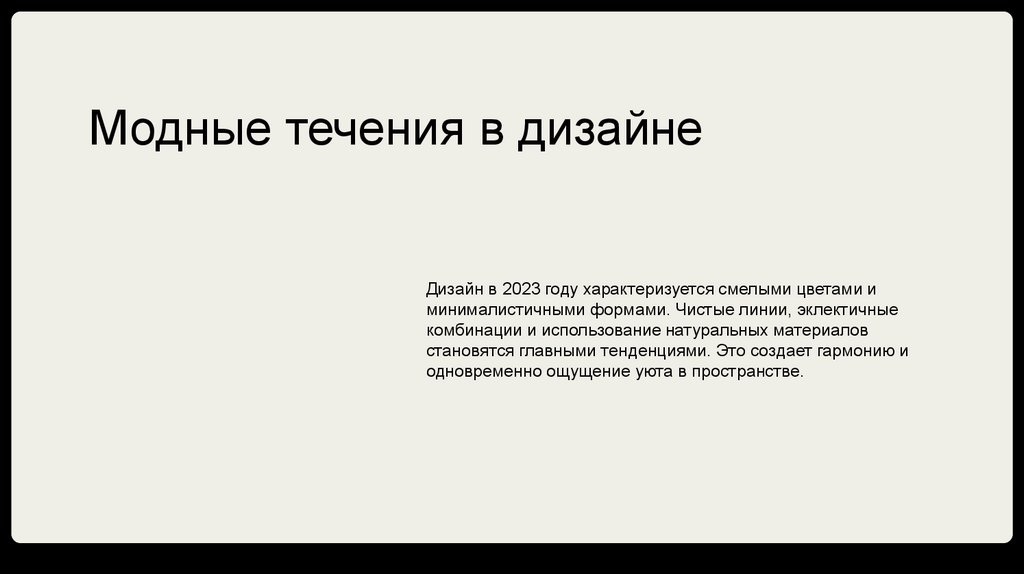 Модные течения в дизайне

Дизайн в 2023 году характеризуется смелыми цветами и минималистичными формами. Чистые линии, эклектичные комбинации и использование натуральных материалов становятся главными тенденциями. Это создает гармонию и одновременно ощущение уюта в пространстве.